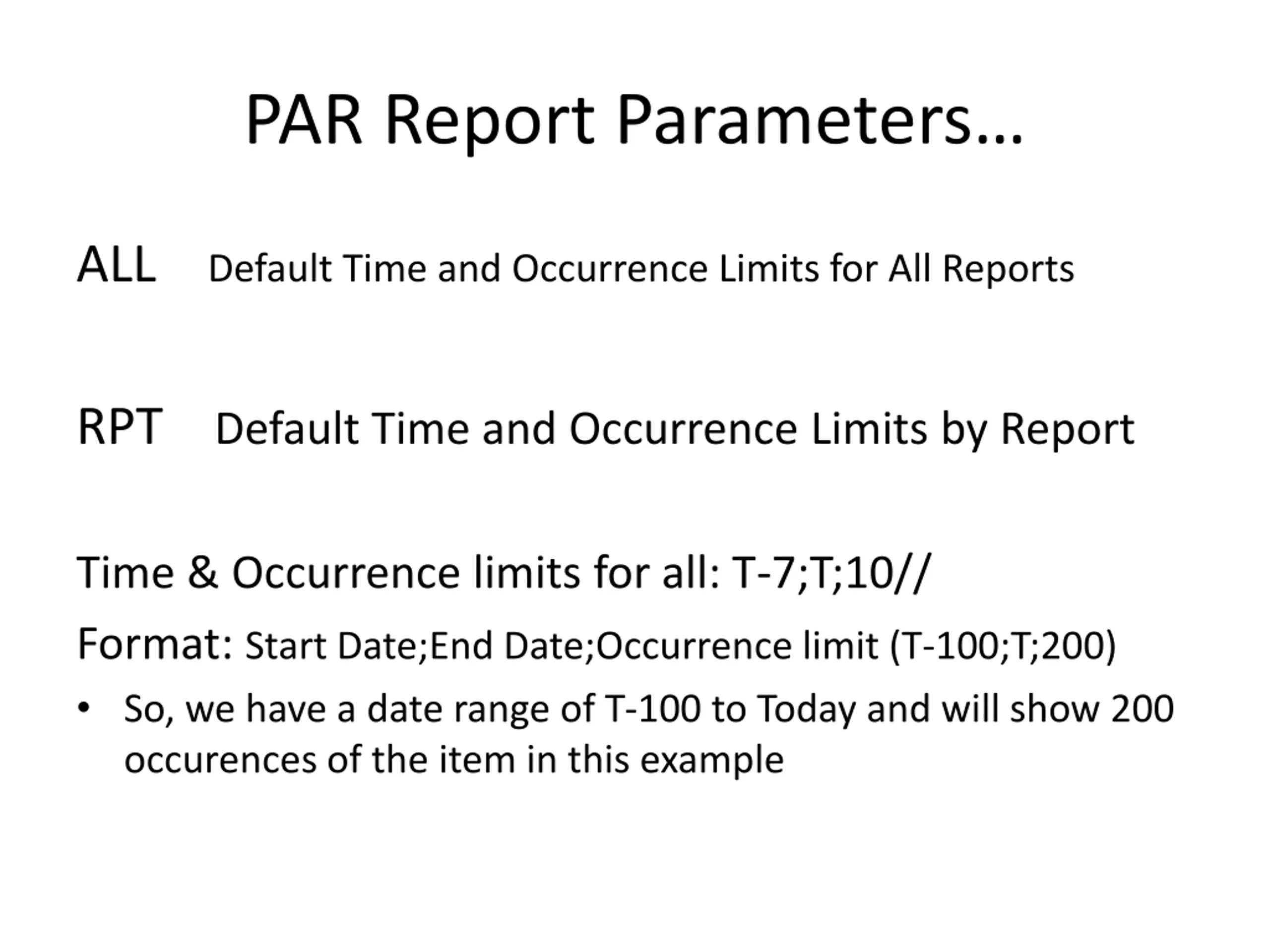 PAR Report Parameters…

ALL Default Time and Occurrence Limits for All Reports

RPT Default Time and Occurrence Limits by Report

Time & Occurrence limits for all: T-7;T;10//

Format: Start Date;End Date;Occurrence limit (T-100;T;200)

• So, we have a date range of T-100 to Today and will show 200 occurences of the item in this example